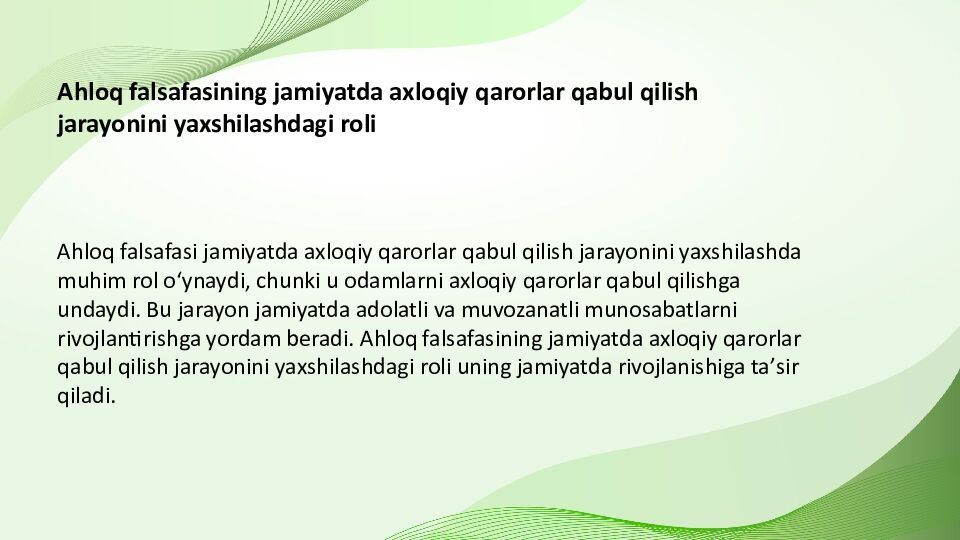 Ahloq falsafasining jamiyatda axloqiy qarorlar qabul qilish jarayonini yaxshilashdagi roli

Ahloq falsafasi jamiyatda axloqiy qarorlar qabul qilish jarayonini yaxshilashda muhim rol o‘ynaydi, chunki u odamlarni axloqiy qarorlar qabul qilishga undaydi. Bu jarayon jamiyatda adolatli va muvozanatli munosabatlarni rivojlantirishga yordam beradi. Ahloq falsafasining jamiyatda axloqiy qarorlar qabul qilish jarayonini yaxshilashdagi roli uning jamiyatda rivojlanishiga ta’sir qiladi.